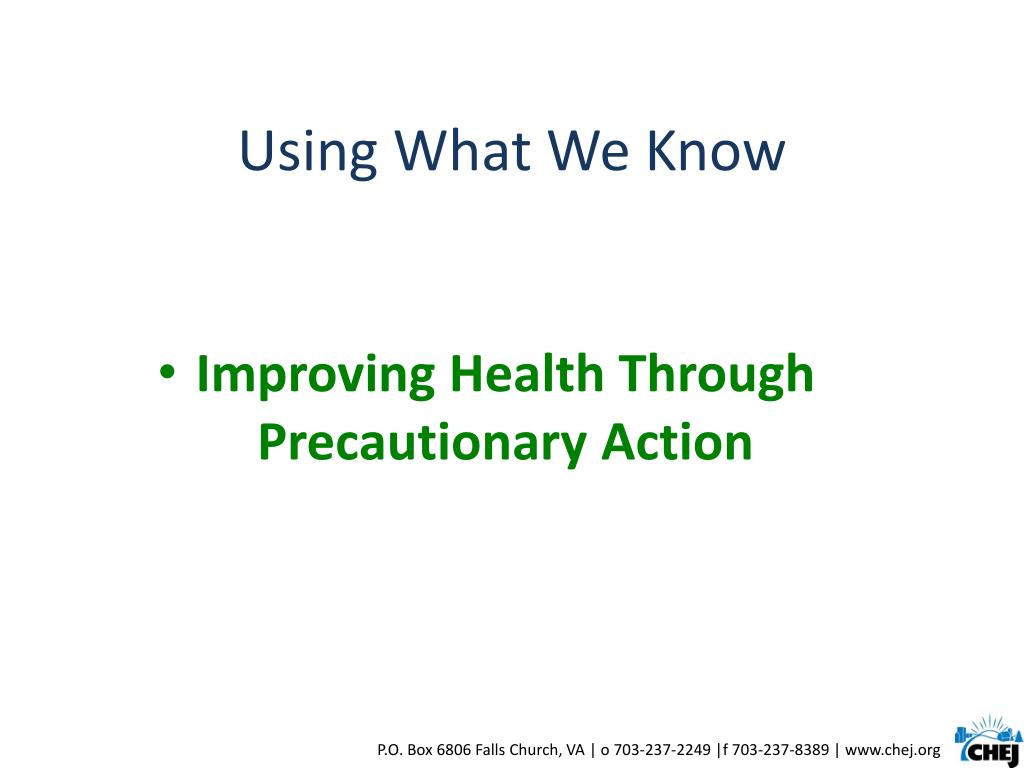 Using What We Know

• Improving Health Through Precautionary Action

P.O. Box 6806 Falls Church, VA | o 703-237-2249 |f 703-237-8389 | www.chej.org

CHEJ